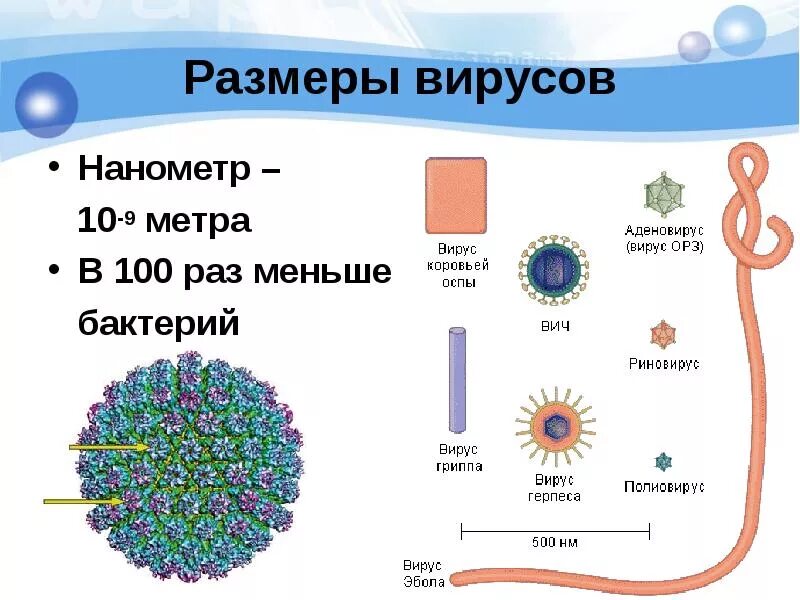 Размеры вирусов

• Нанометр – $10^{-9}$ метра
• В 100 раз меньше бактерий

Вирус коровьей оспы

ВИЧ

Аденовирус (вирус ОРЗ)

Риновирус

Вирус гриппа

Вирус герпеса

Полиовирус

500 нм

Вирус Эбола